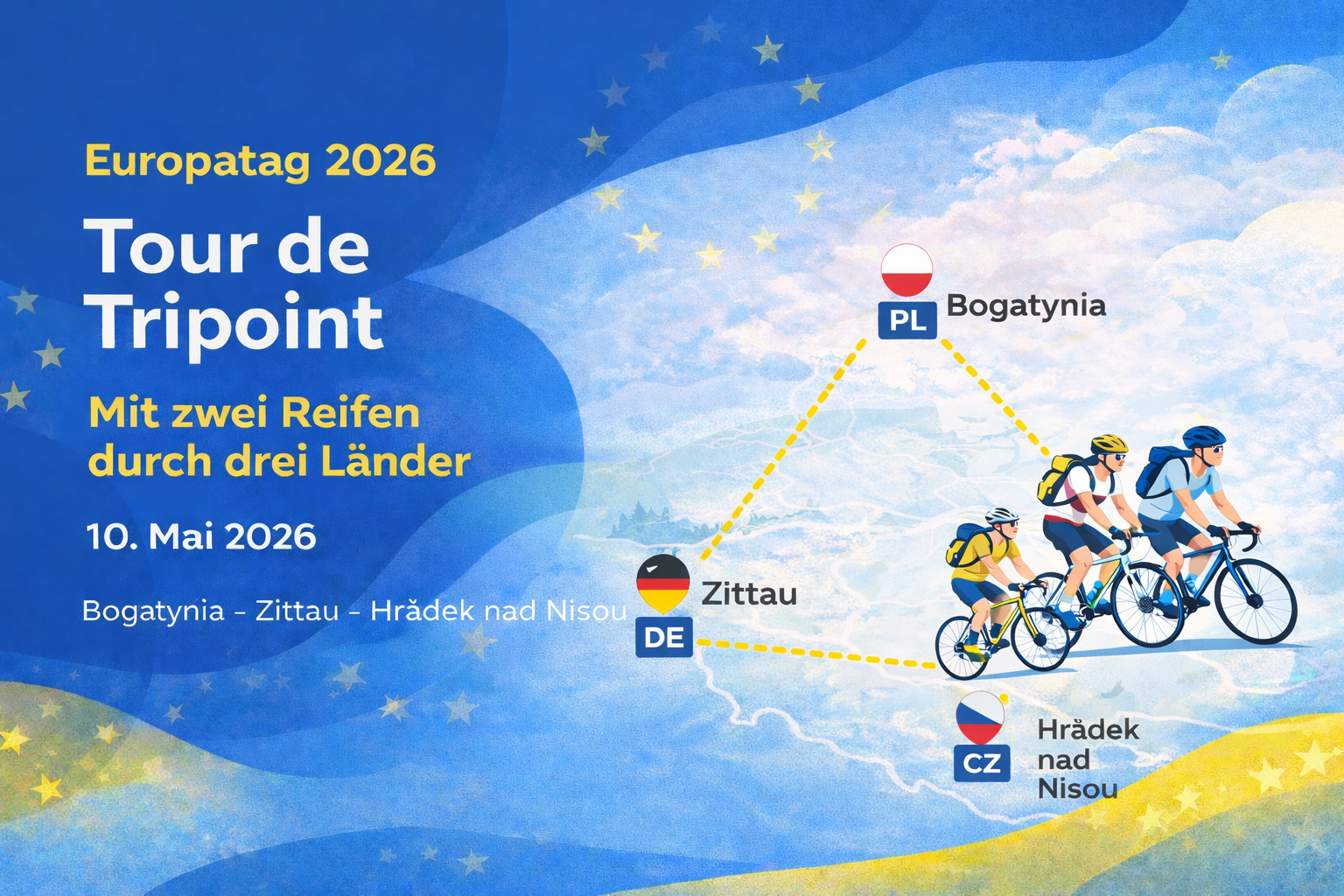 Europatag 2026

Tour de Tripoint

Mit zwei Reifen durch drei Länder

10. Mai 2026

Bogatynia - Zittau - Hrådek nad Nisou

PL Bogatynia

DE Zittau

CZ Hrådek nad Nisou